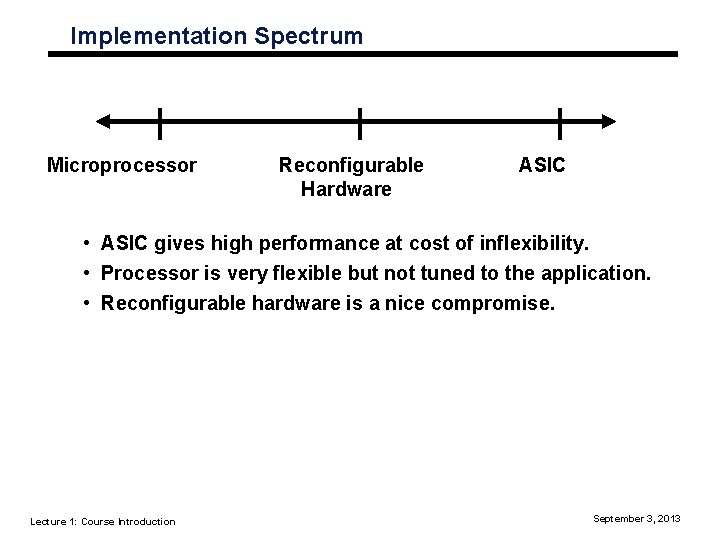 Implementation Spectrum

Microprocessor

Reconfigurable Hardware

ASIC

• ASIC gives high performance at cost of inflexibility.
• Processor is very flexible but not tuned to the application.
• Reconfigurable hardware is a nice compromise.

Lecture 1: Course Introduction

September 3, 2013